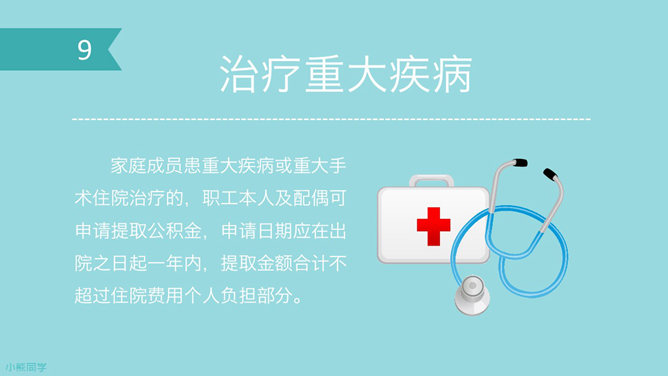 9

治疗重大疾病

家庭成员患重大疾病或重大手术住院治疗的，职工本人及配偶可申请提取公积金，申请日期应在出院之日起一年内，提取金额合计不超过住院费用个人负担部分。

小熊同学